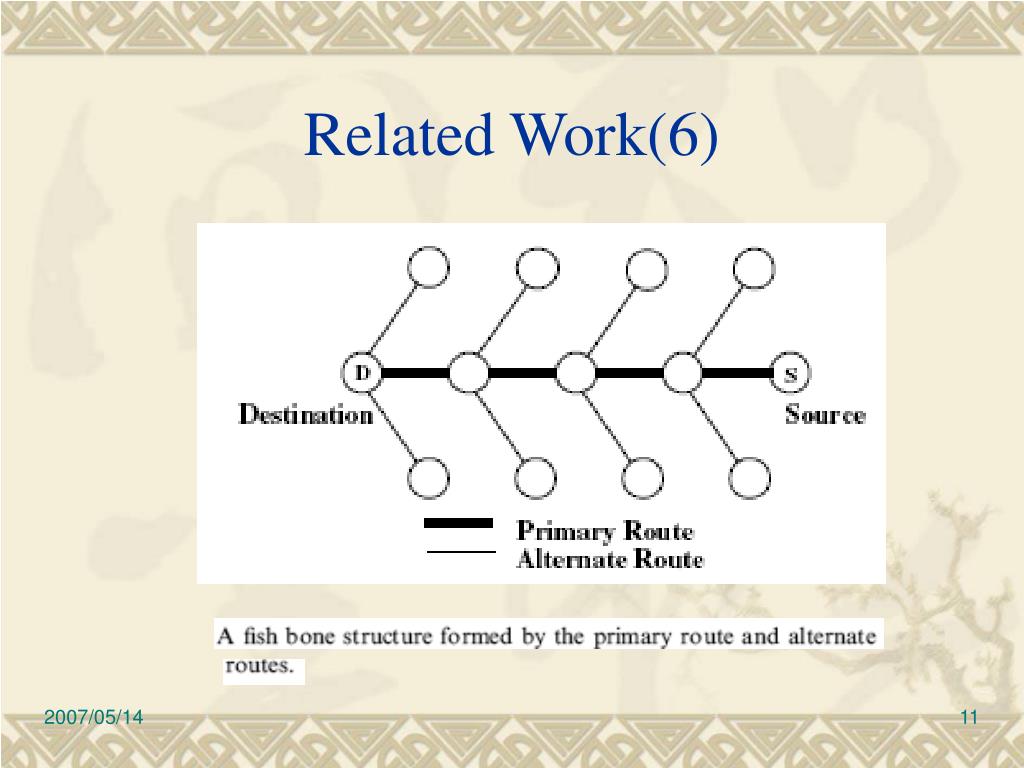 Related Work(6)

D

S

Destination

Source

Primary Route
Alternate Route

A fish bone structure formed by the primary route and alternate routes.

2007/05/14

11